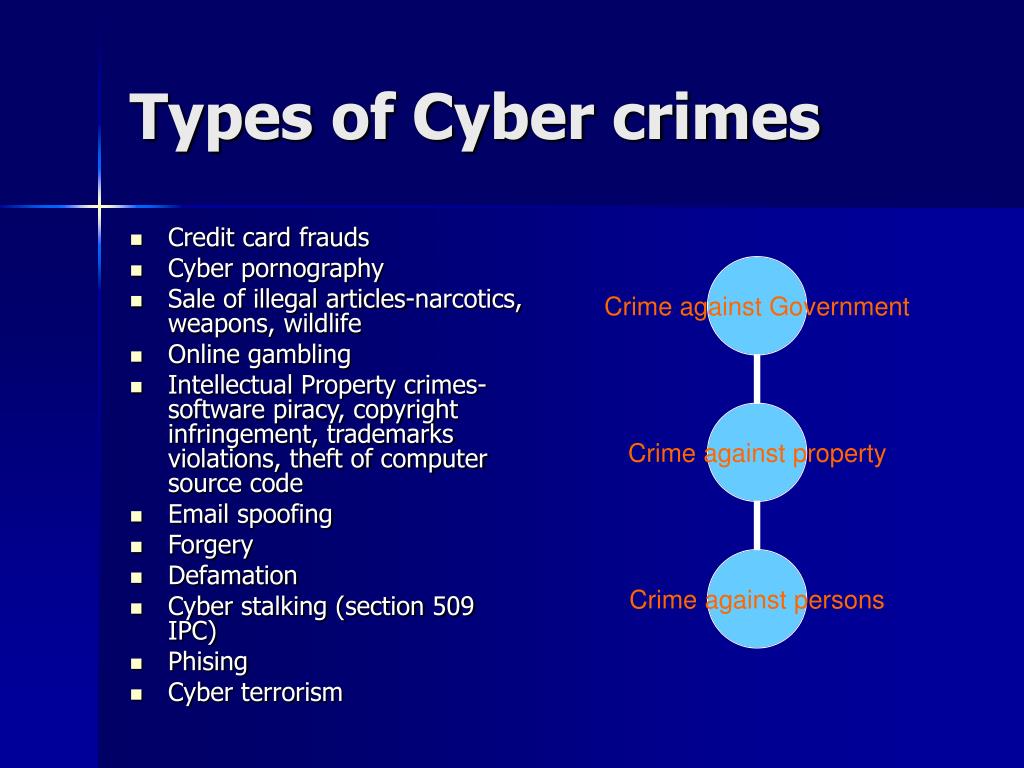 Types of Cyber crimes

- Credit card frauds
- Cyber pornography
- Sale of illegal articles-narcotics, weapons, wildlife
- Online gambling
- Intellectual Property crimes- software piracy, copyright infringement, trademarks violations, theft of computer source code
- Email spoofing
- Forgery
- Defamation
- Cyber stalking (section 509 IPC)
- Phising
- Cyber terrorism

Crime against Government

Crime against property

Crime against persons